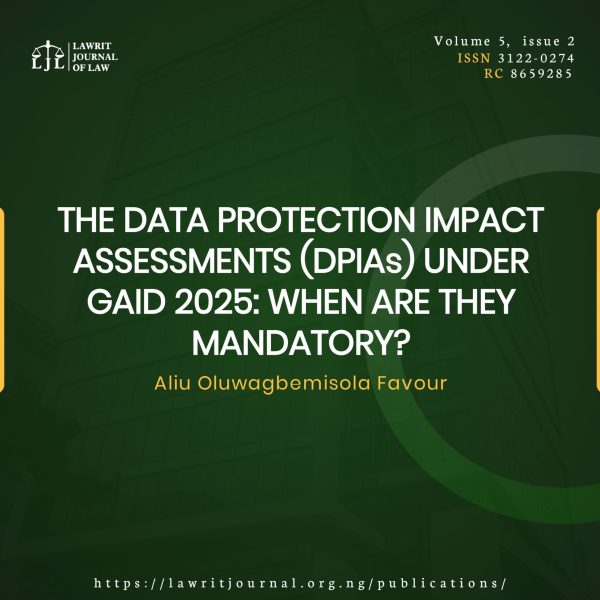 LJL LAWRIT JOURNAL OF LAW

Volume 5, issue 2
ISSN 3122-0274
RC 8659285

THE DATA PROTECTION IMPACT ASSESSMENTS (DPIAs) UNDER GAID 2025: WHEN ARE THEY MANDATORY?

Aliu Oluwagbemisola Favour

https://lawritjournal.org.ng/publications/